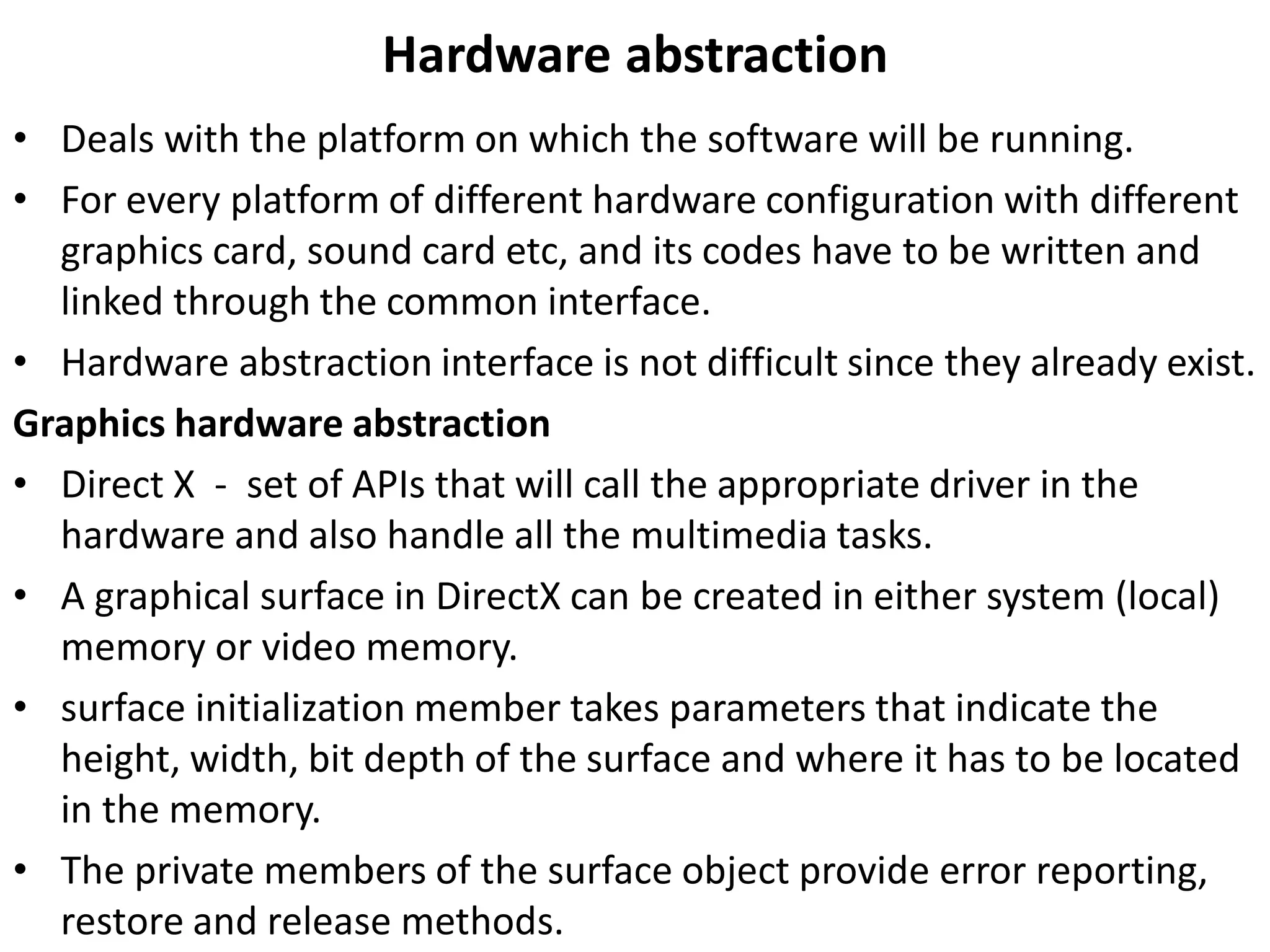 Hardware abstraction

• Deals with the platform on which the software will be running.

• For every platform of different hardware configuration with different graphics card, sound card etc, and its codes have to be written and linked through the common interface.

• Hardware abstraction interface is not difficult since they already exist.

Graphics hardware abstraction

• Direct X - set of APIs that will call the appropriate driver in the hardware and also handle all the multimedia tasks.

• A graphical surface in DirectX can be created in either system (local) memory or video memory.

• surface initialization member takes parameters that indicate the height, width, bit depth of the surface and where it has to be located in the memory.

• The private members of the surface object provide error reporting, restore and release methods.